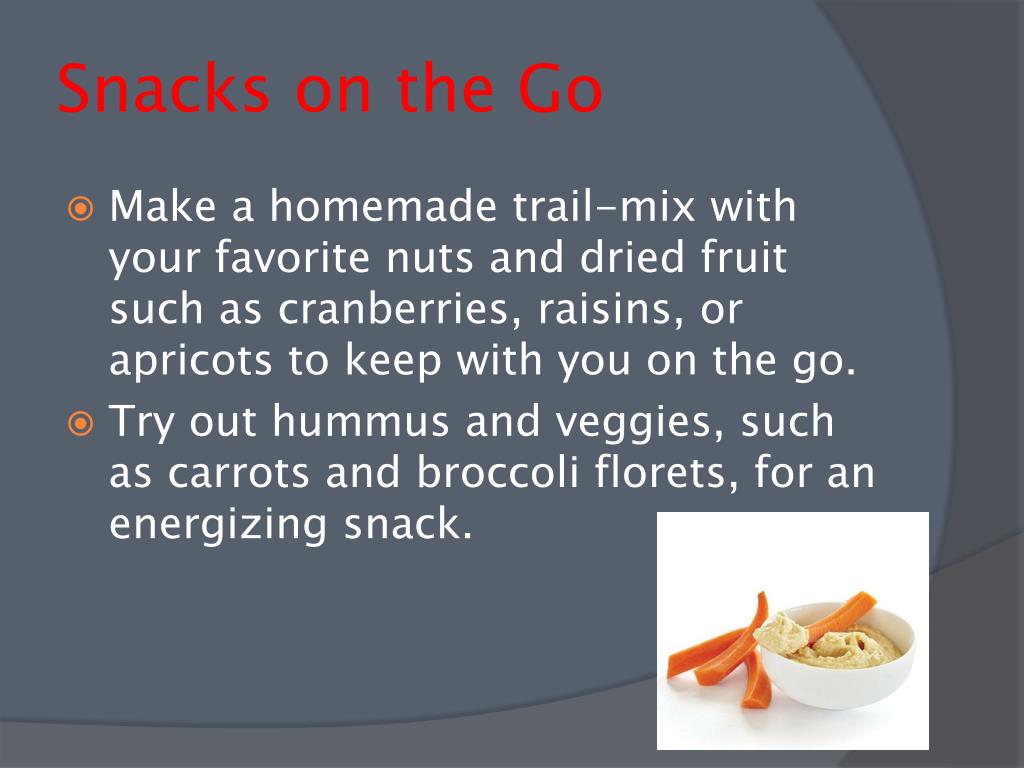 Snacks on the Go

Make a homemade trail-mix with your favorite nuts and dried fruit such as cranberries, raisins, or apricots to keep with you on the go.

Try out hummus and veggies, such as carrots and broccoli florets, for an energizing snack.